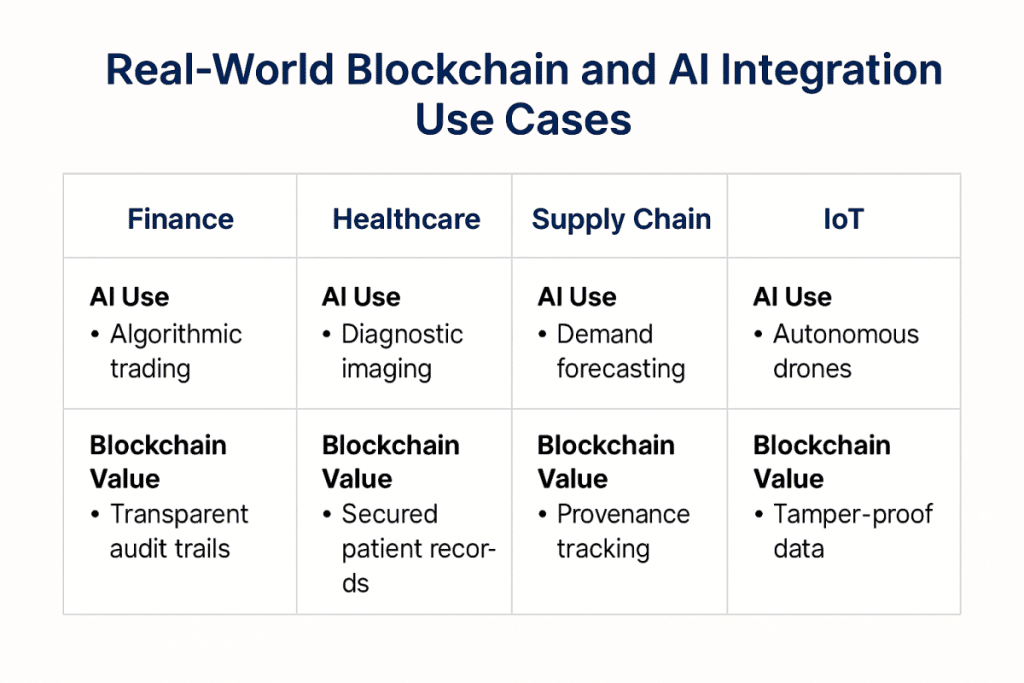 Real-World Blockchain and AI Integration Use Cases

| Finance | Healthcare | Supply Chain | IoT |
|---|---|---|---|
| **AI Use** • Algorithmic trading | **AI Use** • Diagnostic imaging | **AI Use** • Demand forecasting | **AI Use** • Autonomous drones |
| **Blockchain Value** • Transparent audit trails | **Blockchain Value** • Secured patient records | **Blockchain Value** • Provenance tracking | **Blockchain Value** • Tamper-proof data |